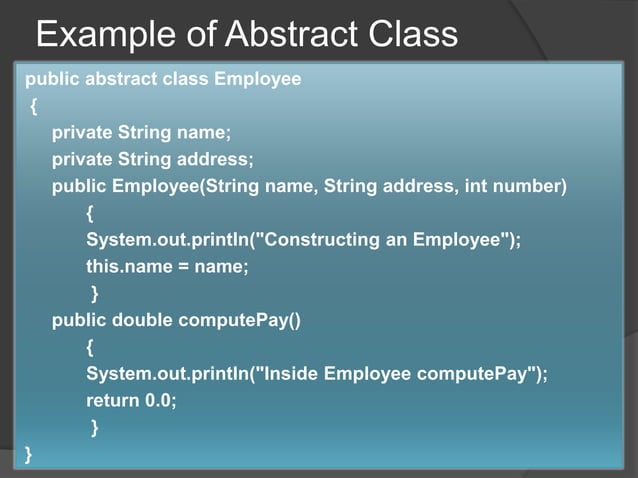 Example of Abstract Class

public abstract class Employee
{
private String name;
private String address;
public Employee(String name, String address, int number)
{
System.out.println("Constructing an Employee");
this.name = name;
}
public double computePay()
{
System.out.println("Inside Employee computePay");
return 0.0;
}
}